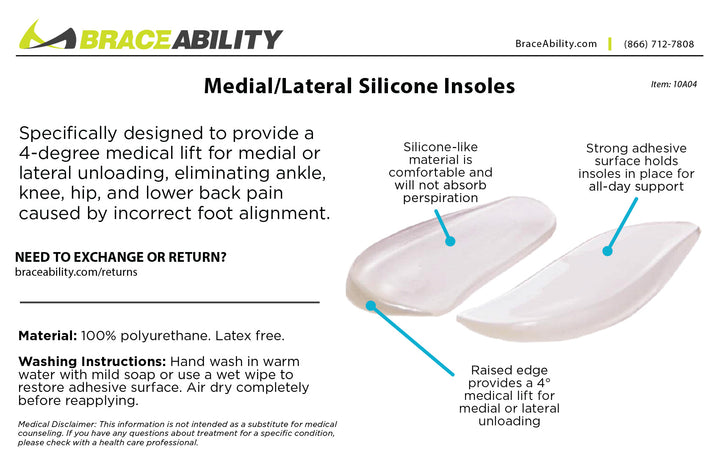 BRACEABILITY

BraceAbility.com | (866) 712-7808

Medial/Lateral Silicone Insoles

Item: 10A04

Specifically designed to provide a 4-degree medical lift for medial or lateral unloading, eliminating ankle, knee, hip, and lower back pain caused by incorrect foot alignment.

NEED TO EXCHANGE OR RETURN?
braceability.com/returns

Material: 100% polyurethane. Latex free.

Washing Instructions: Hand wash in warm water with mild soap or use a wet wipe to restore adhesive surface. Air dry completely before reapplying.

Medical Disclaimer: This information is not intended as a substitute for medical counseling. If you have any questions about treatment for a specific condition, please check with a health care professional.

Silicone-like material is comfortable and will not absorb perspiration

Strong adhesive surface holds insoles in place for all-day support

Raised edge provides a 4° medical lift for medial or lateral unloading